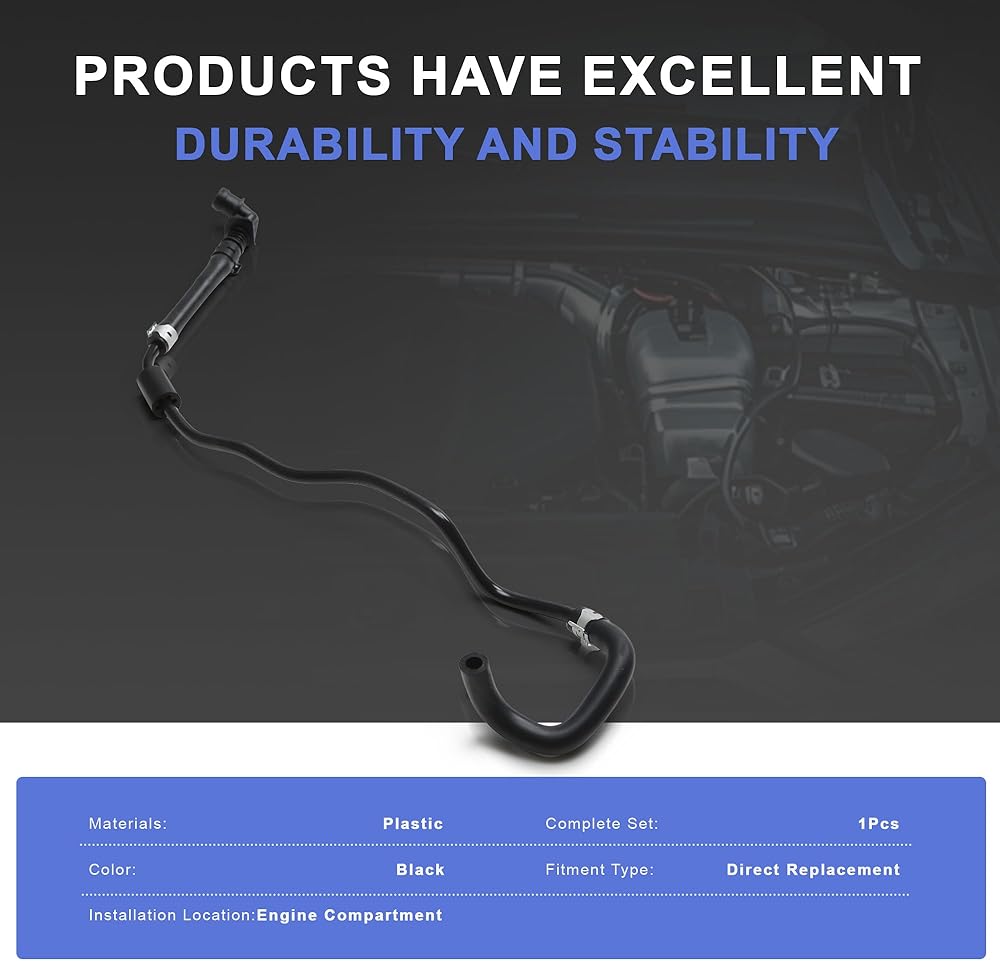 PRODUCTS HAVE EXCELLENT
DURABILITY AND STABILITY

| Materials: | Plastic | Complete Set: | 1Pcs |
|---|---|---|---|
| Color: | Black | Fitment Type: | Direct Replacement |
| Installation Location: | Engine Compartment | | |